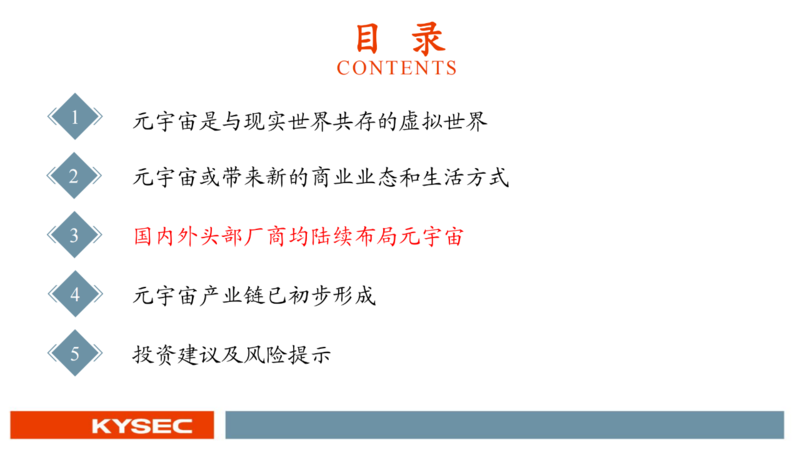 目 录
CONTENTS

1 元宇宙是与现实世界共存的虚拟世界

2 元宇宙或带来新的商业业态和生活方式

3 国内外头部厂商均陆续布局元宇宙

4 元宇宙产业链已初步形成

5 投资建议及风险提示

KYSEC